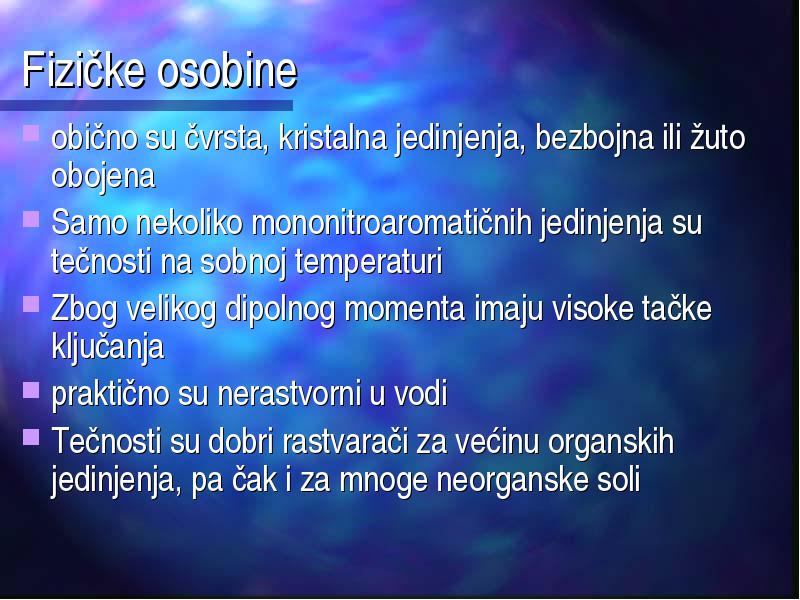 Fizičke osobine

- obično su čvrsta, kristalna jedinjenja, bezbojna ili žuto obojena
- Samo nekoliko mononitroaromatičnih jedinjenja su tečnosti na sobnoj temperaturi
- Zbog velikog dipolnog momenta imaju visoke tačke ključanja
- praktično su nerastvorni u vodi
- Tečnosti su dobri rastvarači za većinu organskih jedinjenja, pa čak i za mnoge neorganske soli